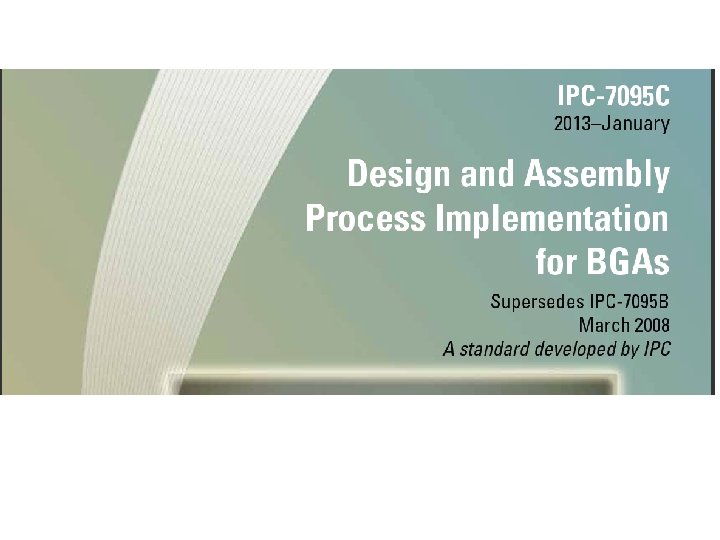 IPC-7095C
2013–January

Design and Assembly Process Implementation for BGAs

Supersedes IPC-7095B
March 2008
A standard developed by IPC